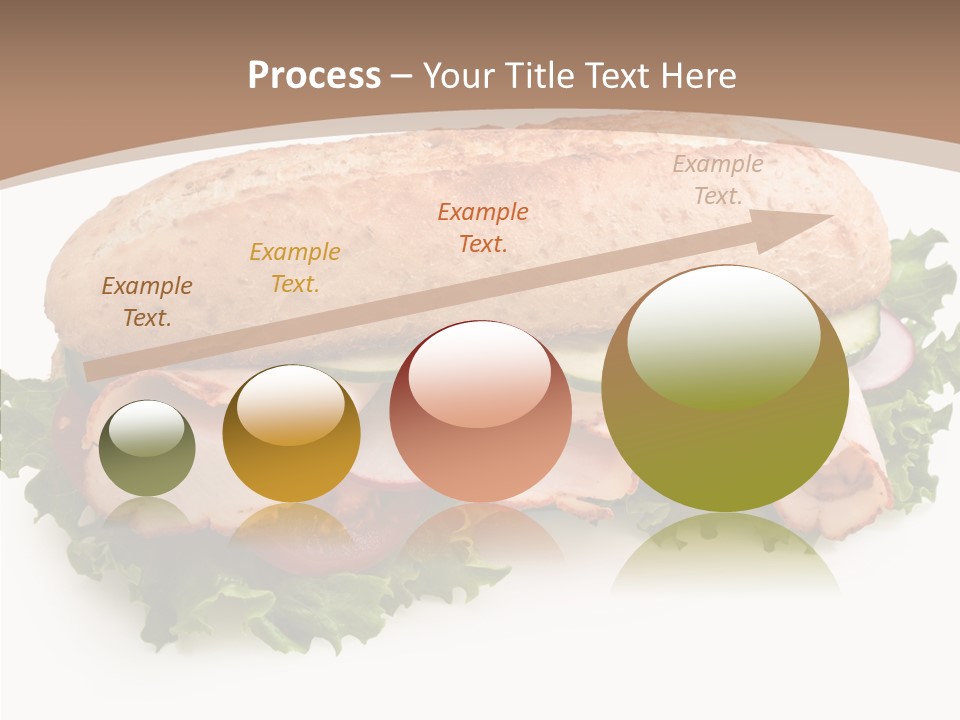 Process – Your Title Text Here

Example Text.

Example Text.

Example Text.

Example Text.